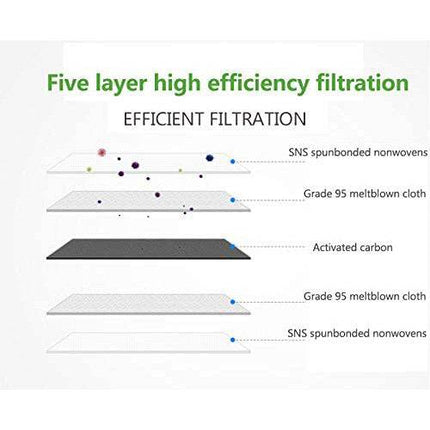 Five layer high efficiency filtration

EFFICIENT FILTRATION

SNS spunbonded nonwovens

Grade 95 meltblown cloth

Activated carbon

Grade 95 meltblown cloth

SNS spunbonded nonwovens